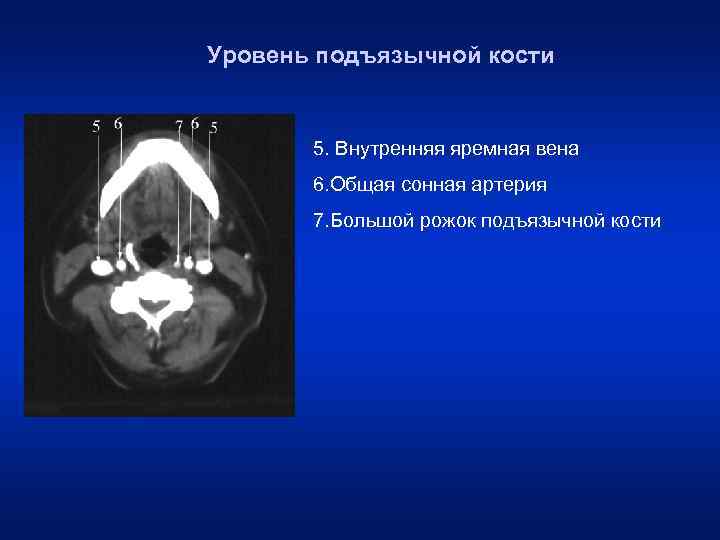 Уровень подъязычной кости

5 6 7 6 5

5. Внутренняя яремная вена

6.Общая сонная артерия

7.Большой рожок подъязычной кости